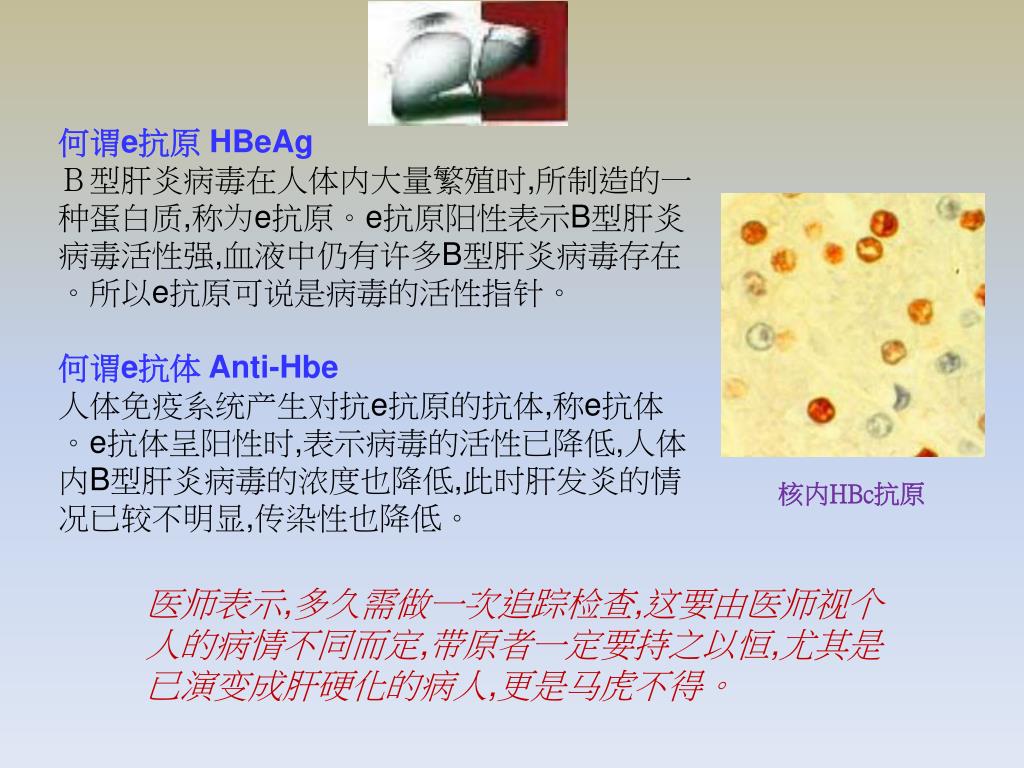 何谓e抗原 HBeAg
Ｂ型肝炎病毒在人体内大量繁殖时,所制造的一种蛋白质,称为e抗原。e抗原阳性表示B型肝炎病毒活性强,血液中仍有许多B型肝炎病毒存在。所以e抗原可说是病毒的活性指针。

何谓e抗体 Anti-Hbe
人体免疫系统产生对抗e抗原的抗体,称e抗体。e抗体呈阳性时,表示病毒的活性已降低,人体内B型肝炎病毒的浓度也降低,此时肝发炎的情况已较不明显,传染性也降低。

核内HBc抗原

医师表示,多久需做一次追踪检查,这要由医师视个人的病情不同而定,带原者一定要持之以恒,尤其是已演变成肝硬化的病人,更是马虎不得。